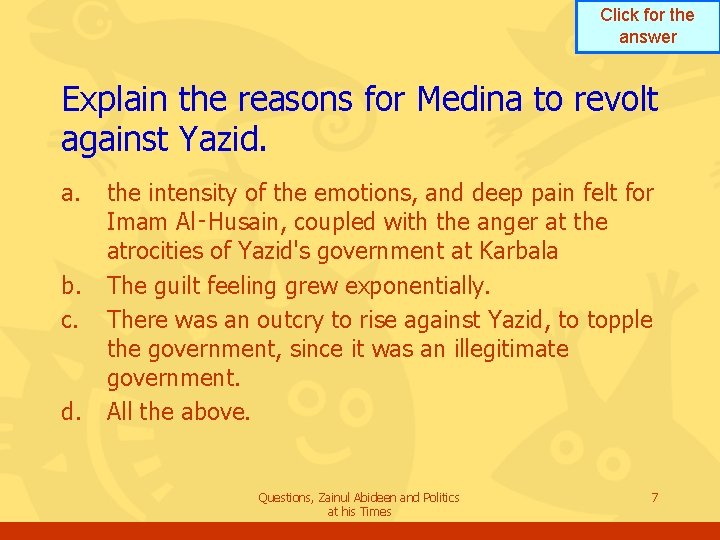 Click for the answer

Explain the reasons for Medina to revolt against Yazid.

a. the intensity of the emotions, and deep pain felt for Imam Al-Husain, coupled with the anger at the atrocities of Yazid's government at Karbala
b. The guilt feeling grew exponentially.
c. There was an outcry to rise against Yazid, to topple the government, since it was an illegitimate government.
d. All the above.

Questions, Zainul Abideen and Politics at his Times

7